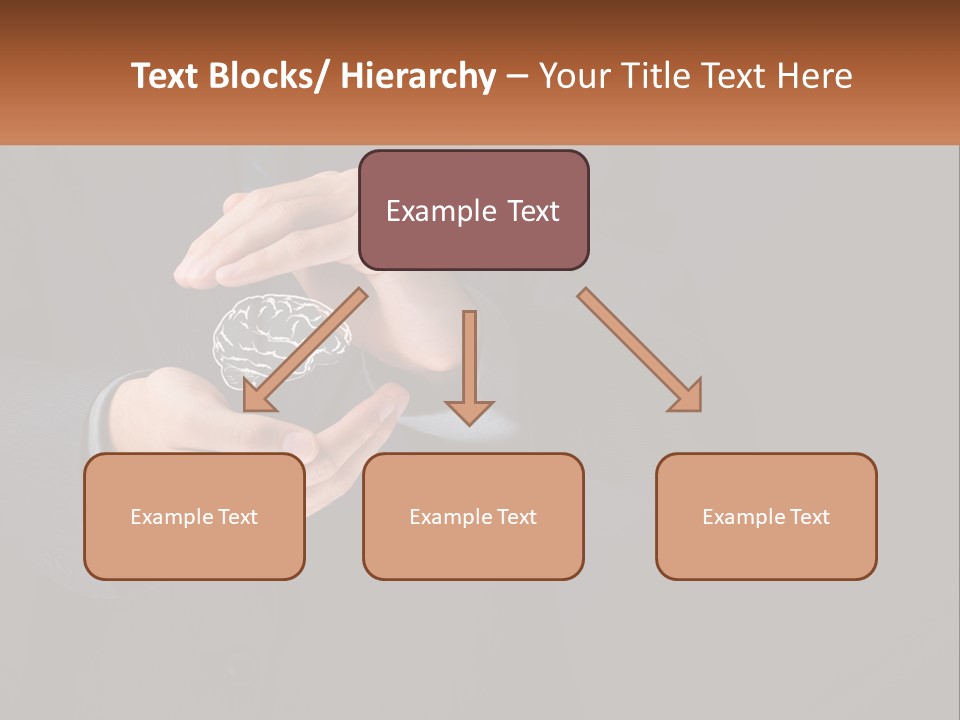 Text Blocks/ Hierarchy – Your Title Text Here

Example Text

Example Text

Example Text

Example Text